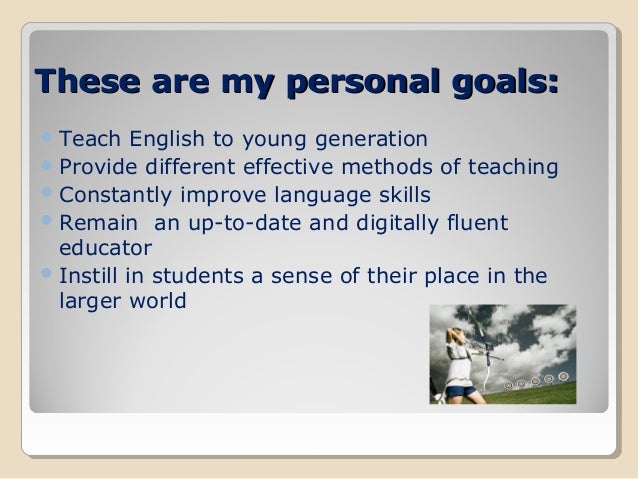 These are my personal goals:

- Teach English to young generation
- Provide different effective methods of teaching
- Constantly improve language skills
- Remain  an up-to-date and digitally fluent educator
- Instill in students a sense of their place in the larger world